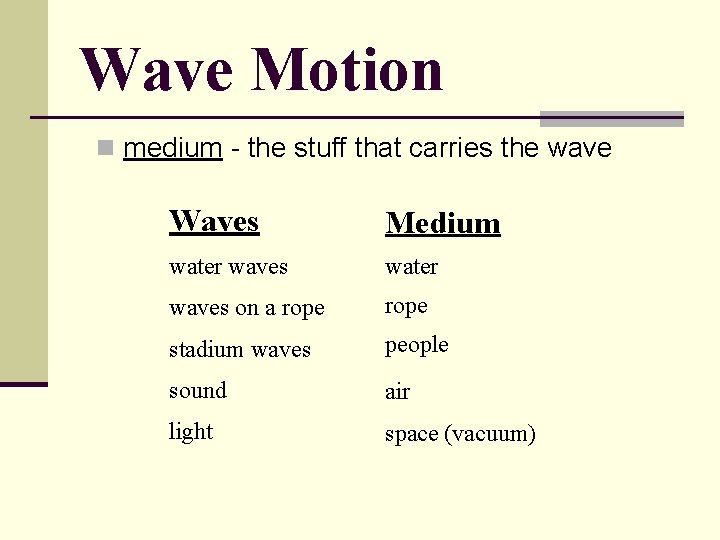 Wave Motion

medium - the stuff that carries the wave

| Waves | Medium |
|---|---|
| water waves | water |
| waves on a rope | rope |
| stadium waves | people |
| sound | air |
| light | space (vacuum) |